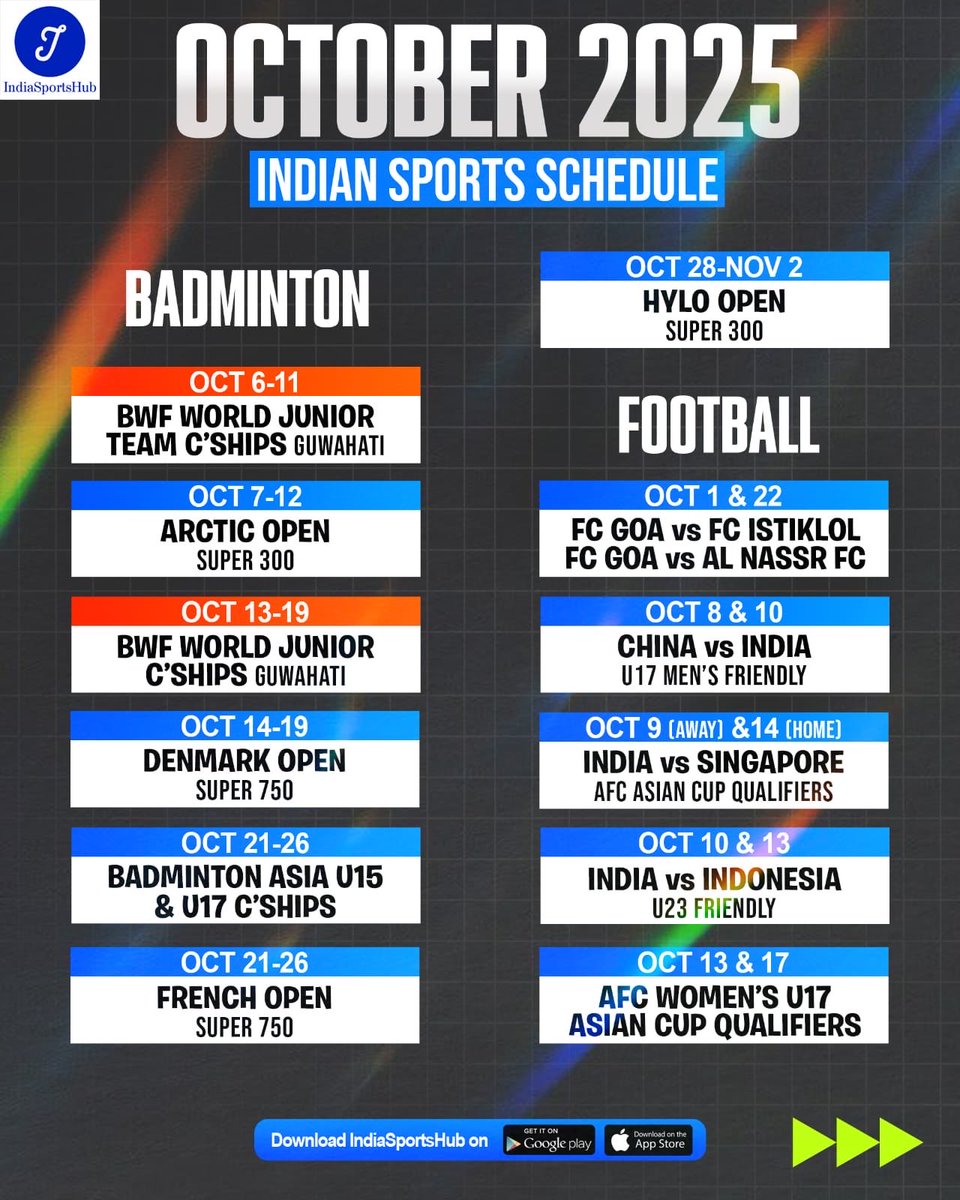 IndiaSportsHub

OCTOBER 2025

INDIAN SPORTS SCHEDULE

BADMINTON

OCT 6-11
BWF WORLD JUNIOR TEAM C'SHIPS GUWAHATI

OCT 7-12
ARCTIC OPEN
SUPER 300

OCT 13-19
BWF WORLD JUNIOR C'SHIPS GUWAHATI

OCT 14-19
DENMARK OPEN
SUPER 750

OCT 21-26
BADMINTON ASIA U15 & U17 C'SHIPS

OCT 21-26
FRENCH OPEN
SUPER 750

OCT 28-NOV 2
HYLO OPEN
SUPER 300

FOOTBALL

OCT 1 & 22
FC GOA vs FC ISTIKLOL
FC GOA vs AL NASSR FC

OCT 8 & 10
CHINA vs INDIA
U17 MEN'S FRIENDLY

OCT 9 (AWAY) &14 (HOME)
INDIA vs SINGAPORE
AFC ASIAN CUP QUALIFIERS

OCT 10 & 13
INDIA vs INDONESIA
U23 FRIENDLY

OCT 13 & 17
AFC WOMEN'S U17 ASIAN CUP QUALIFIERS

Download IndiaSportsHub on GET IT ON Google play Download on the App Store